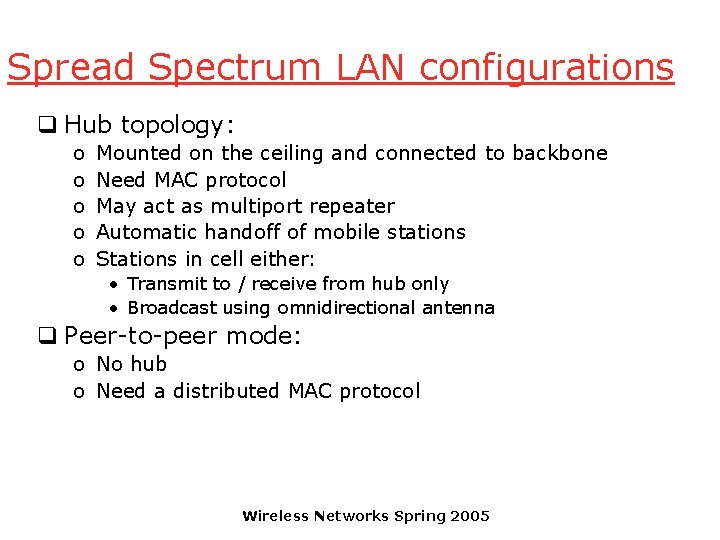 Spread Spectrum LAN configurations

❑ Hub topology:
o Mounted on the ceiling and connected to backbone
o Need MAC protocol
o May act as multiport repeater
o Automatic handoff of mobile stations
o Stations in cell either:
• Transmit to / receive from hub only
• Broadcast using omnidirectional antenna

❑ Peer-to-peer mode:
o No hub
o Need a distributed MAC protocol

Wireless Networks Spring 2005